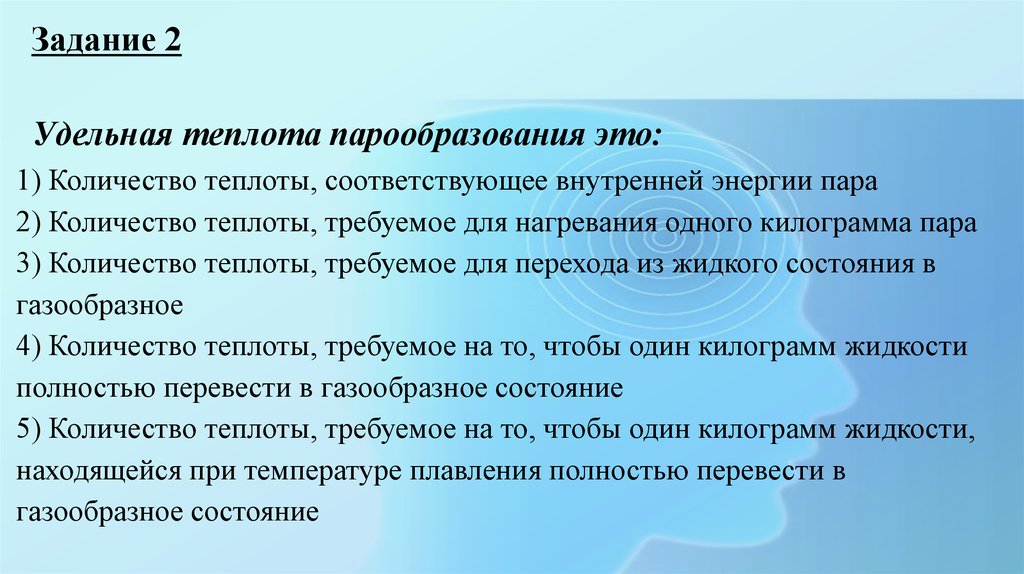 Задание 2

Удельная теплота парообразования это:

1) Количество теплоты, соответствующее внутренней энергии пара

2) Количество теплоты, требуемое для нагревания одного килограмма пара

3) Количество теплоты, требуемое для перехода из жидкого состояния в газообразное

4) Количество теплоты, требуемое на то, чтобы один килограмм жидкости полностью перевести в газообразное состояние

5) Количество теплоты, требуемое на то, чтобы один килограмм жидкости, находящейся при температуре плавления полностью перевести в газообразное состояние